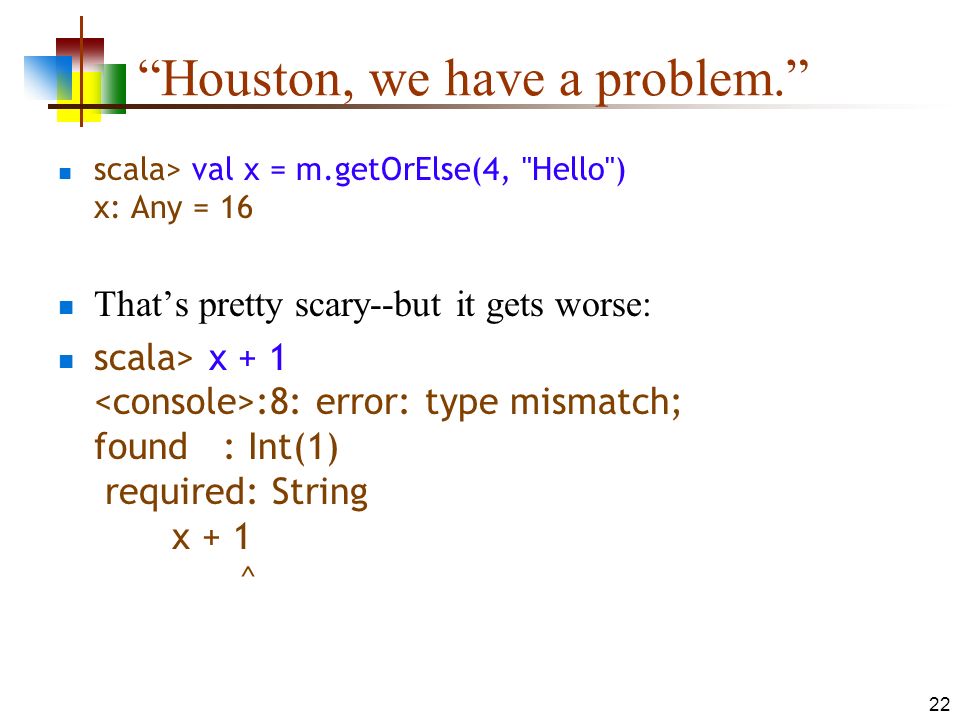 “Houston, we have a problem.”

scala> val x = m.getOrElse(4, "Hello")
x: Any = 16

That’s pretty scary--but it gets worse:

scala> x + 1
<console>:8: error: type mismatch;
found : Int(1)
required: String
x + 1
^

22